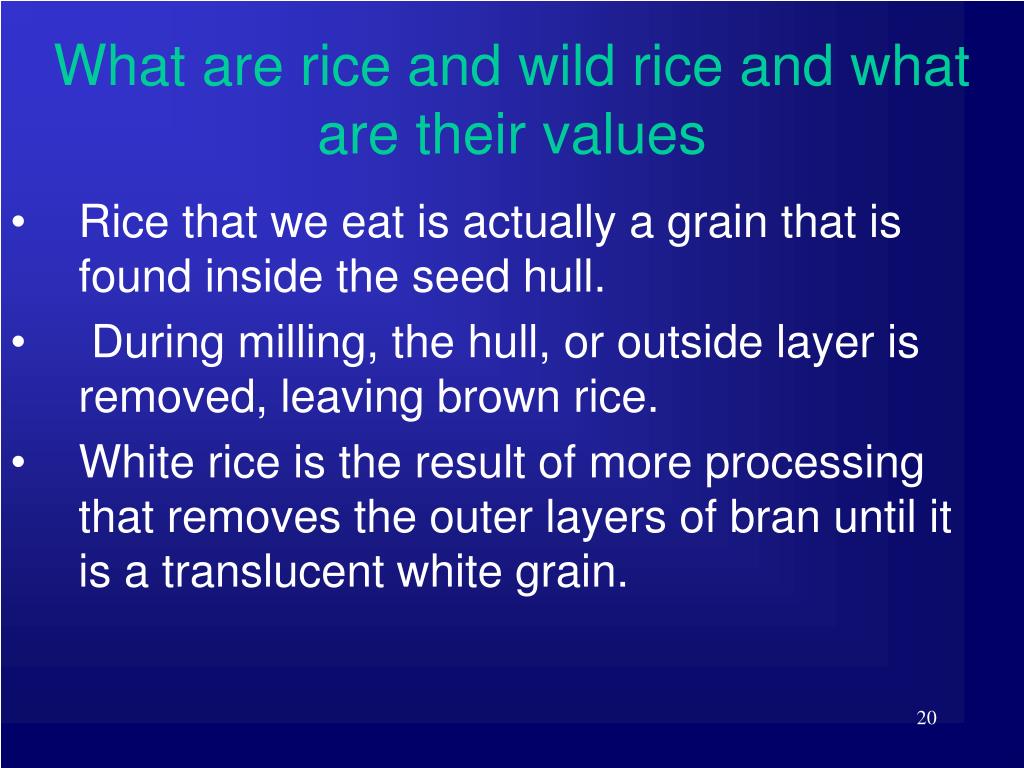 What are rice and wild rice and what are their values

• Rice that we eat is actually a grain that is found inside the seed hull.
• During milling, the hull, or outside layer is removed, leaving brown rice.
• White rice is the result of more processing that removes the outer layers of bran until it is a translucent white grain.

20